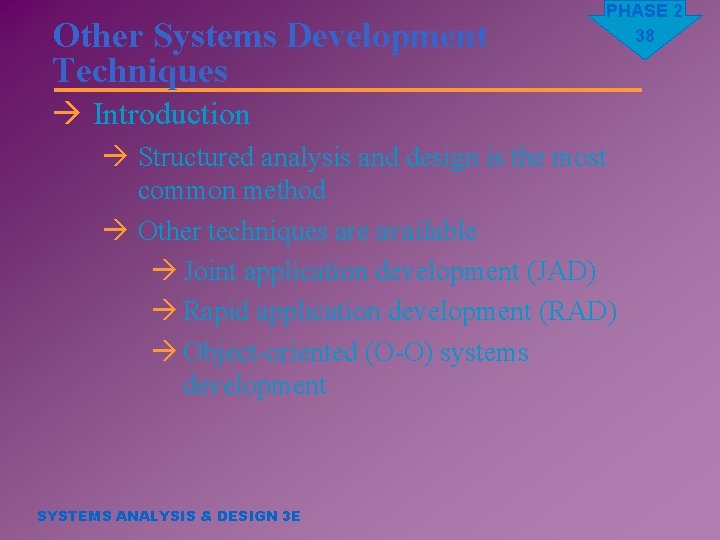 PHASE 2
38

Other Systems Development Techniques

→ Introduction

→ Structured analysis and design is the most common method

→ Other techniques are available

→ Joint application development (JAD)

→ Rapid application development (RAD)

→ Object-oriented (O-O) systems development

SYSTEMS ANALYSIS & DESIGN 3E